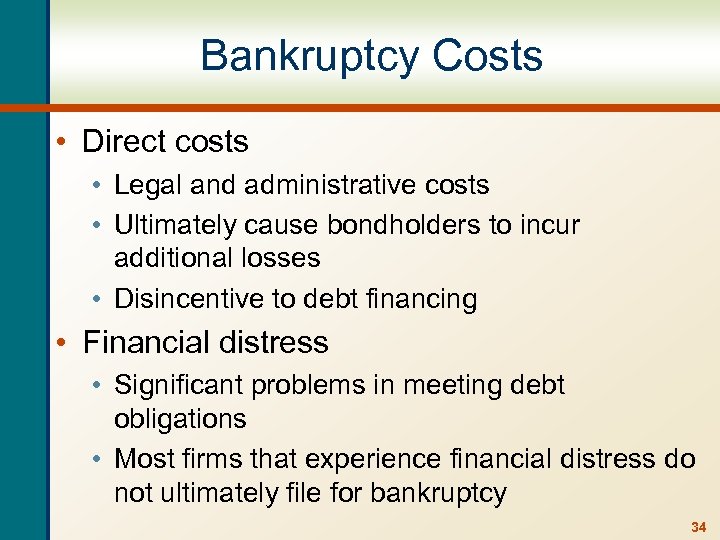 Bankruptcy Costs

• Direct costs
  • Legal and administrative costs
  • Ultimately cause bondholders to incur additional losses
  • Disincentive to debt financing
• Financial distress
  • Significant problems in meeting debt obligations
  • Most firms that experience financial distress do not ultimately file for bankruptcy

34